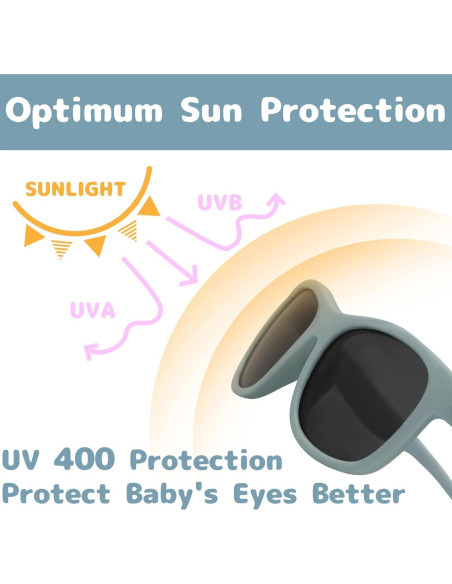 Optimum Sun Protection

SUNLIGHT

UVB

UVA

UV 400 Protection
Protect Baby's Eyes Better